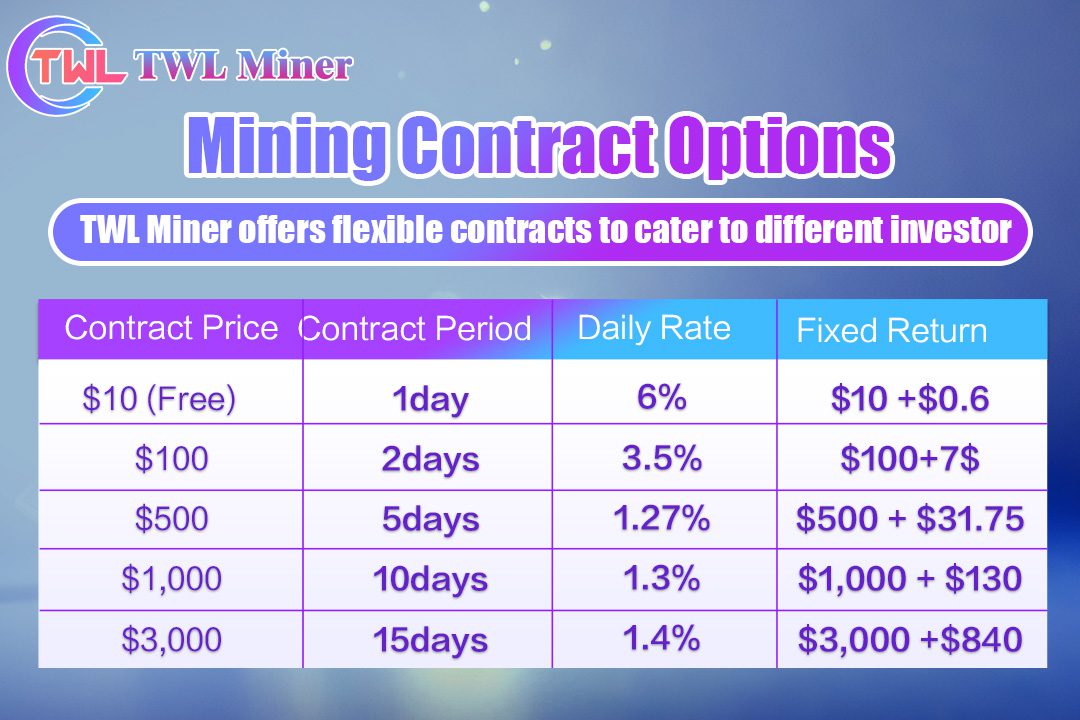 TWL TWL Miner

Mining Contract Options

TWL Miner offers flexible contracts to cater to different investor

| Contract Price | Contract Period | Daily Rate | Fixed Return |
|---|---|---|---|
| \$10 (Free) | 1day | 6% | \$10 +\$0.6 |
| \$100 | 2days | 3.5% | \$100+7\$ |
| \$500 | 5days | 1.27% | \$500 + \$31.75 |
| \$1,000 | 10days | 1.3% | \$1,000 + \$130 |
| \$3,000 | 15days | 1.4% | \$3,000 +\$840 |